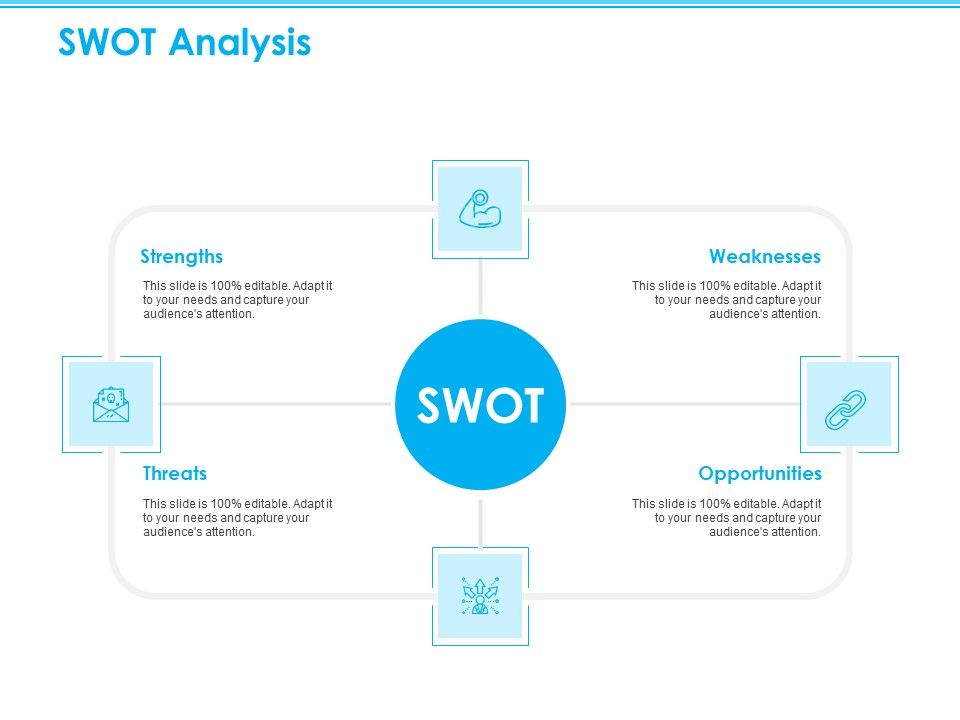 SWOT Analysis

Strengths

This slide is 100% editable. Adapt it to your needs and capture your audience's attention.

Weaknesses

This slide is 100% editable. Adapt it to your needs and capture your audience's attention.

SWOT

Threats

This slide is 100% editable. Adapt it to your needs and capture your audience's attention.

Opportunities

This slide is 100% editable. Adapt it to your needs and capture your audience's attention.